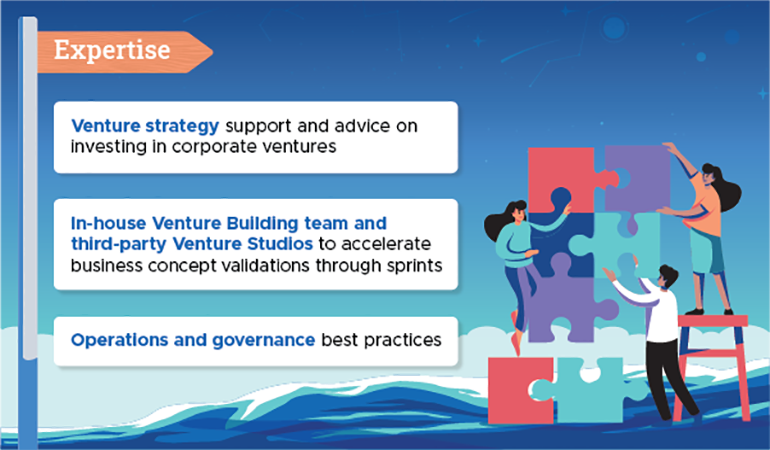 Expertise

Venture strategy support and advice on investing in corporate ventures

In-house Venture Building team and third-party Venture Studios to accelerate business concept validations through sprints

Operations and governance best practices